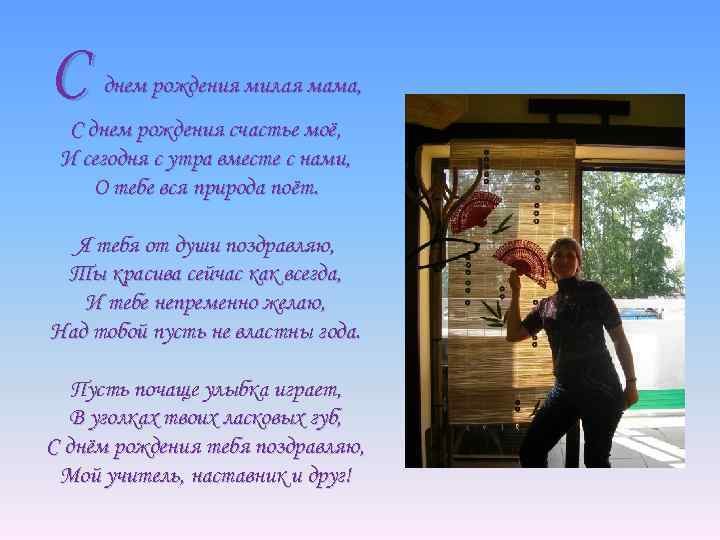 С днем рождения милая мама,
С днем рождения счастье моё,
И сегодня с утра вместе с нами,
О тебе вся природа поёт.

Я тебя от души поздравляю,
Ты красива сейчас как всегда,
И тебе непременно желаю,
Над тобой пусть не властны года.

Пусть почаще улыбка играет,
В уголках твоих ласковых губ,
С днём рождения тебя поздравляю,
Мой учитель, наставник и друг!